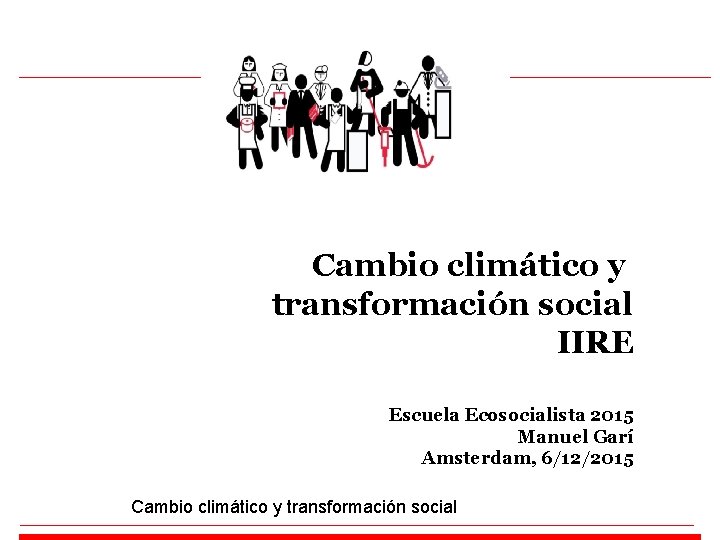 Cambio climático y transformación social
IIRE

Escuela Ecosocialista 2015
Manuel Garí
Amsterdam, 6/12/2015

Cambio climático y transformación social